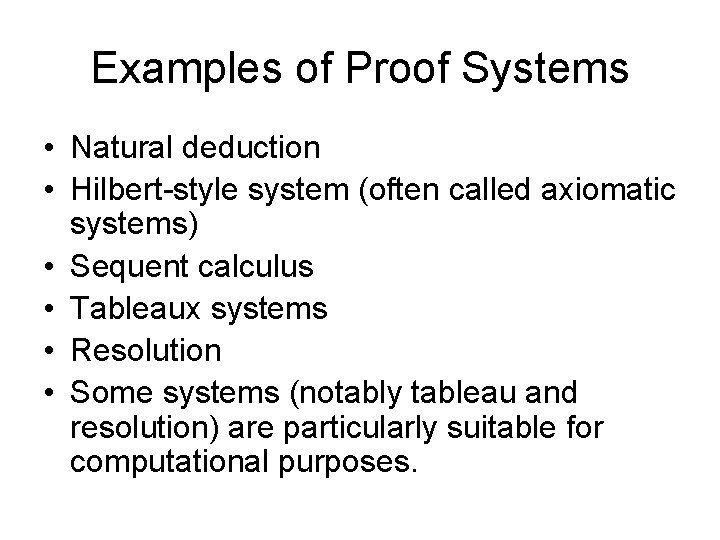 Examples of Proof Systems

• Natural deduction
• Hilbert-style system (often called axiomatic systems)
• Sequent calculus
• Tableaux systems
• Resolution
• Some systems (notably tableau and resolution) are particularly suitable for computational purposes.